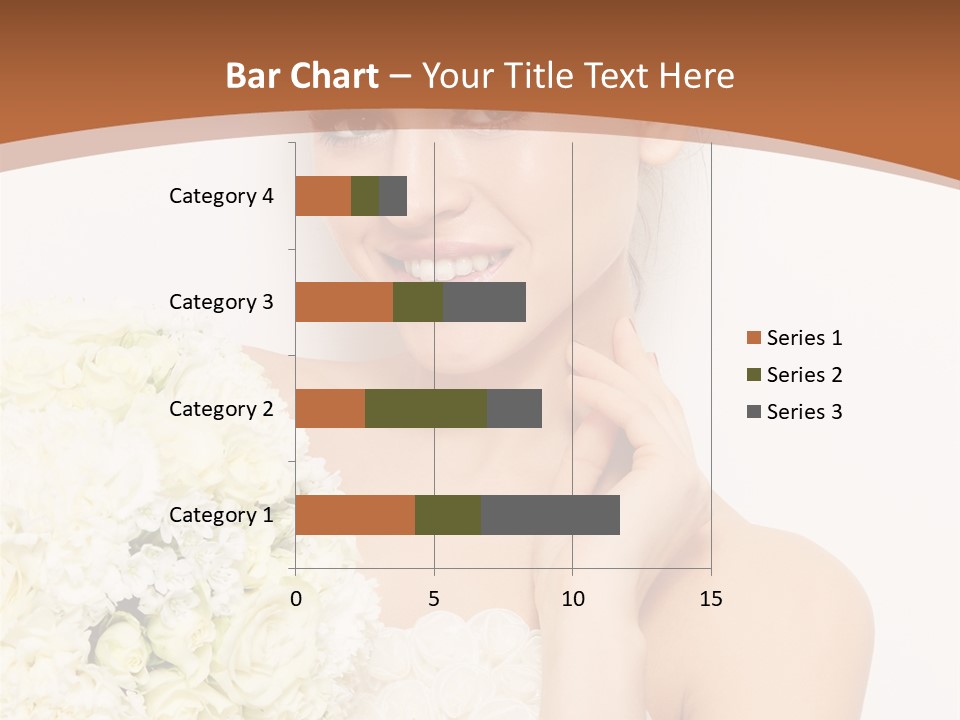 Bar Chart – Your Title Text Here

Category 4
Category 3
Category 2
Category 1

0
5
10
15

Series 1
Series 2
Series 3